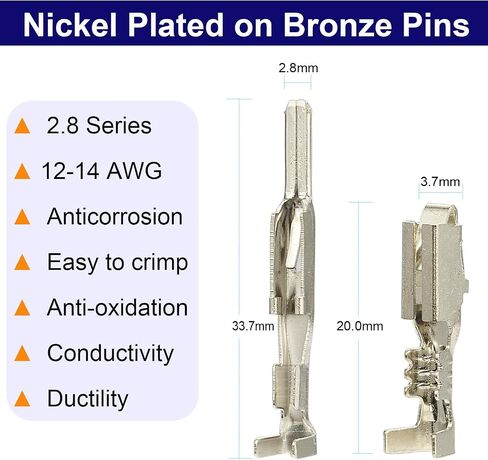 Nickel Plated on Bronze Pins

▲ 2.8 Series
▲ 12-14 AWG
▲ Anticorrosion
▲ Easy to crimp
▲ Anti-oxidation
▲ Conductivity
▲ Ductility

2.8mm

33.7mm

3.7mm

20.0mm